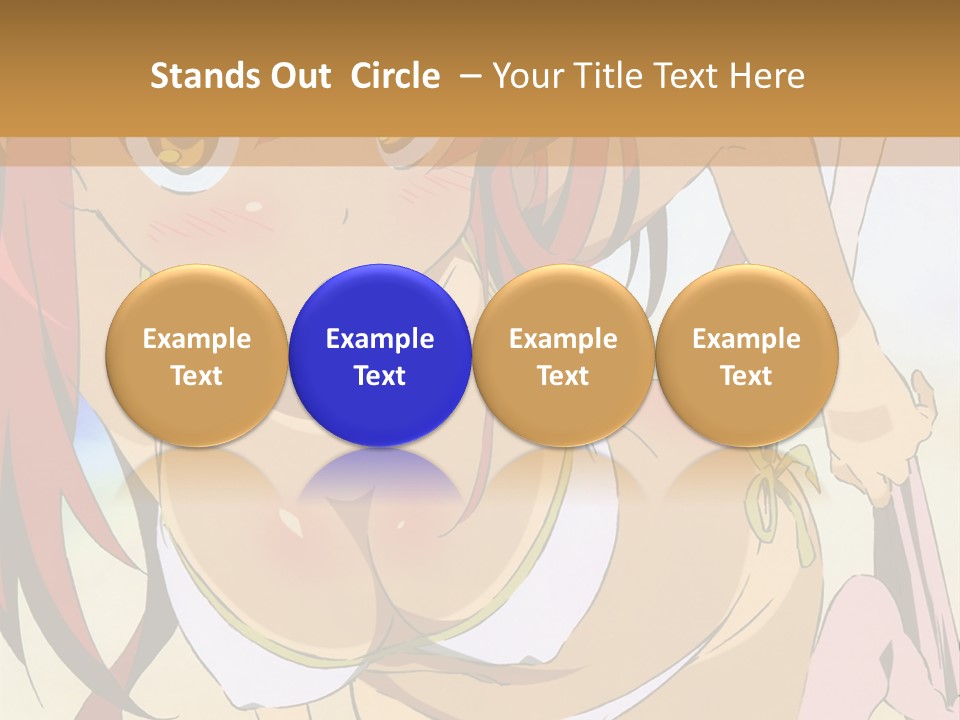 Stands Out Circle – Your Title Text Here

Example Text

Example Text

Example Text

Example Text